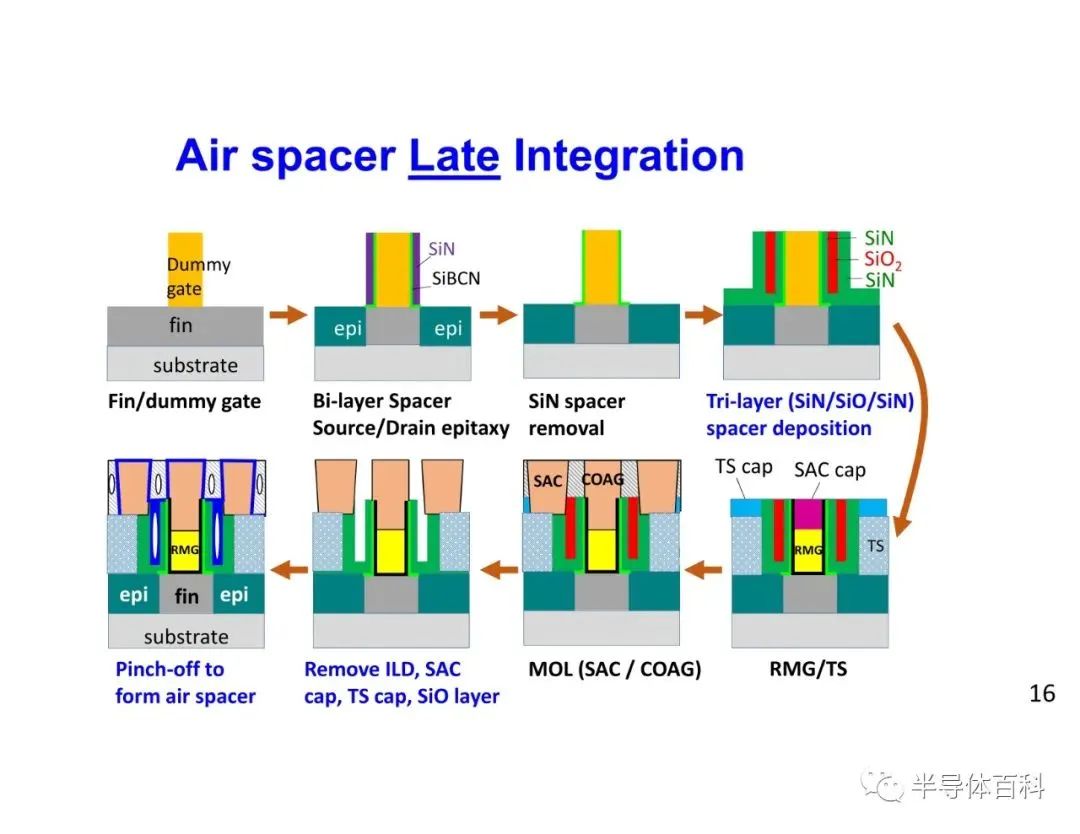 Air spacer Late Integration

Dummy gate

fin

substrate

Fin/dummy gate

SiN

SiBCN

epi

epi

Bi-layer Spacer Source/Drain epitaxy

SiN spacer removal

SiN

$SiO_2$

SiN

Tri-layer (SiN/SiO/SiN) spacer deposition

TS cap

SAC cap

RMG

TS

RMG/TS

SAC

COAG

MOL (SAC / COAG)

Remove ILD, SAC cap, TS cap, SiO layer

RMG

epi

fin

epi

substrate

Pinch-off to form air spacer

16

半导体百科